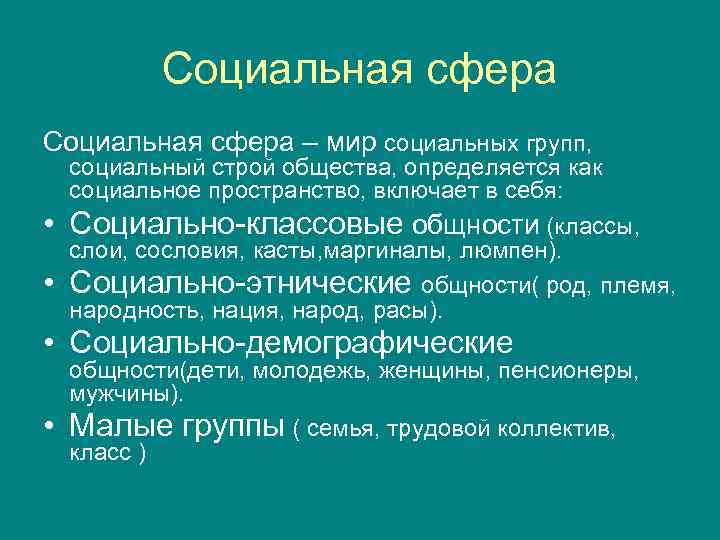 Социальная сфера

Социальная сфера – мир социальных групп, социальный строй общества, определяется как социальное пространство, включает в себя:

• Социально-классовые общности (классы, слои, сословия, касты,маргиналы, люмпен).
• Социально-этнические общности( род, племя, народность, нация, народ, расы).
• Социально-демографические общности(дети, молодежь, женщины, пенсионеры, мужчины).
• Малые группы ( семья, трудовой коллектив, класс )